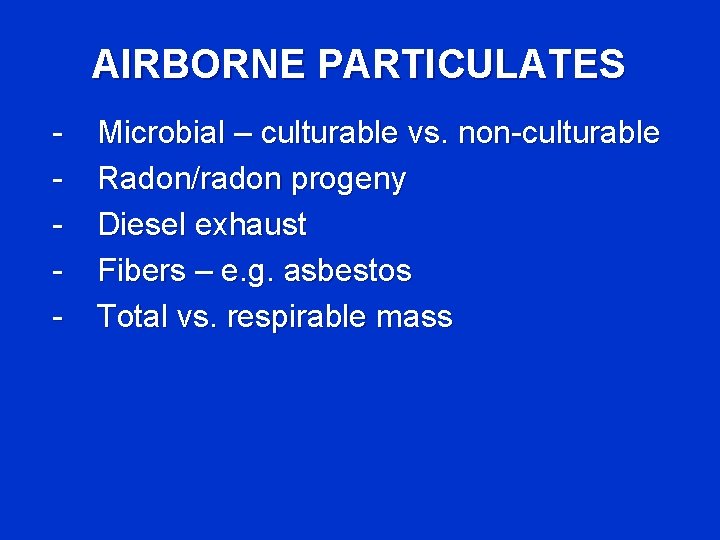 AIRBORNE PARTICULATES

- Microbial – culturable vs. non-culturable
- Radon/radon progeny
- Diesel exhaust
- Fibers – e.g. asbestos
- Total vs. respirable mass